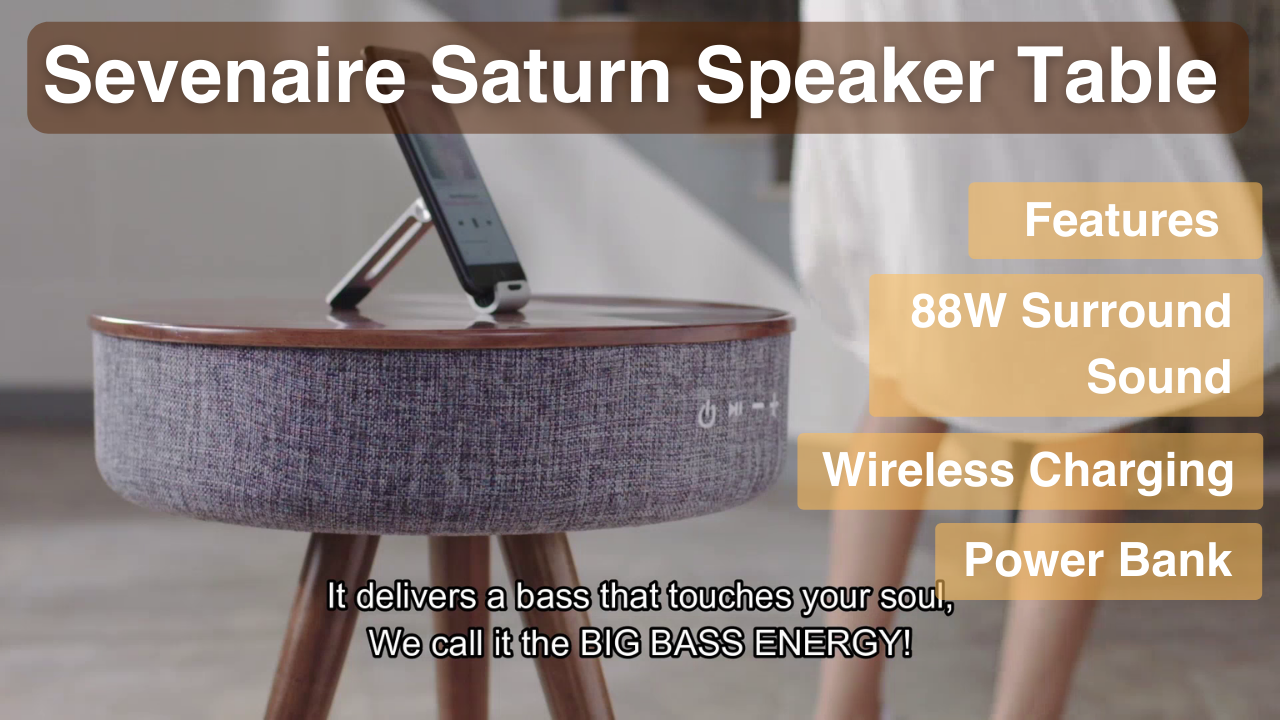 Sevenaire Saturn Speaker Table

Features

88W Surround Sound

Wireless Charging

Power Bank

It delivers a bass that touches your soul,
We call it the BIG BASS ENERGY!